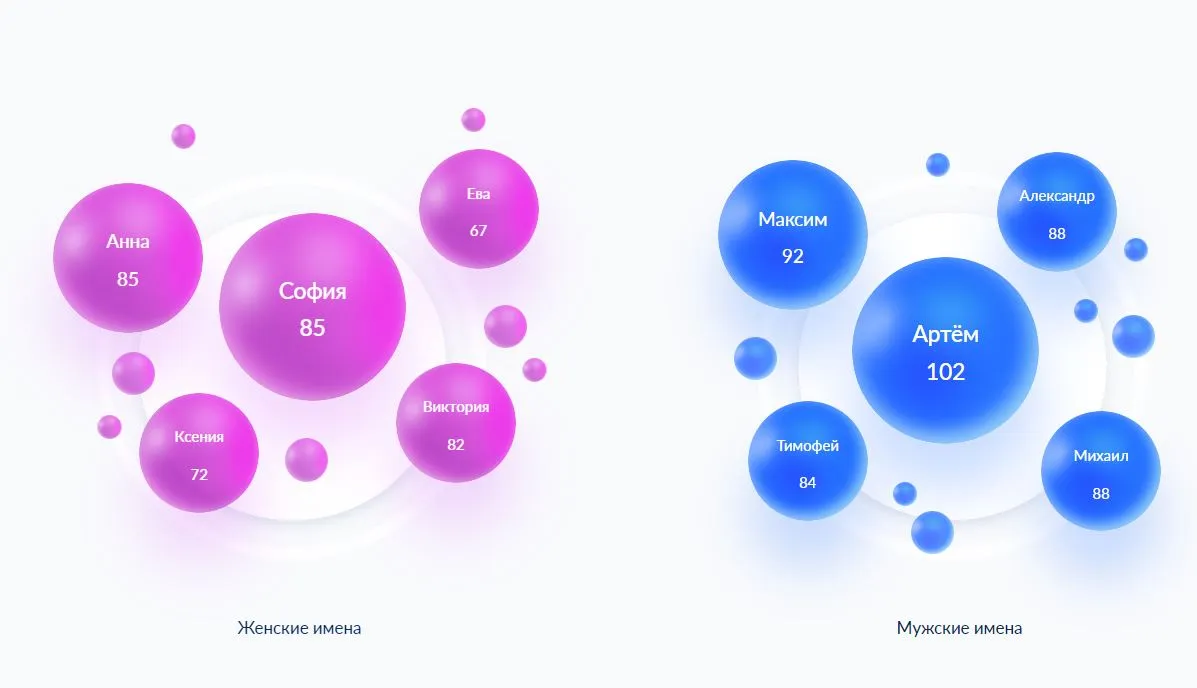 Анна
85

София
85

Ева
67

Ксения
72

Виктория
82

Женские имена

Максим
92

Александр
88

Артём
102

Тимофей
84

Михаил
88

Мужские имена